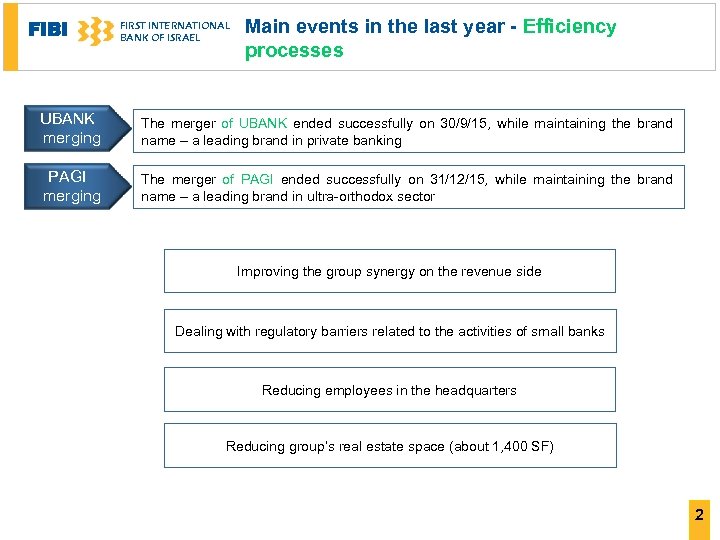 FIBI FIRST INTERNATIONAL BANK OF ISRAEL

Main events in the last year - Efficiency processes

UBANK merging

The merger of UBANK ended successfully on 30/9/15, while maintaining the brand name – a leading brand in private banking

PAGI merging

The merger of PAGI ended successfully on 31/12/15, while maintaining the brand name – a leading brand in ultra-orthodox sector

Improving the group synergy on the revenue side

Dealing with regulatory barriers related to the activities of small banks

Reducing employees in the headquarters

Reducing group's real estate space (about 1,400 SF)

2